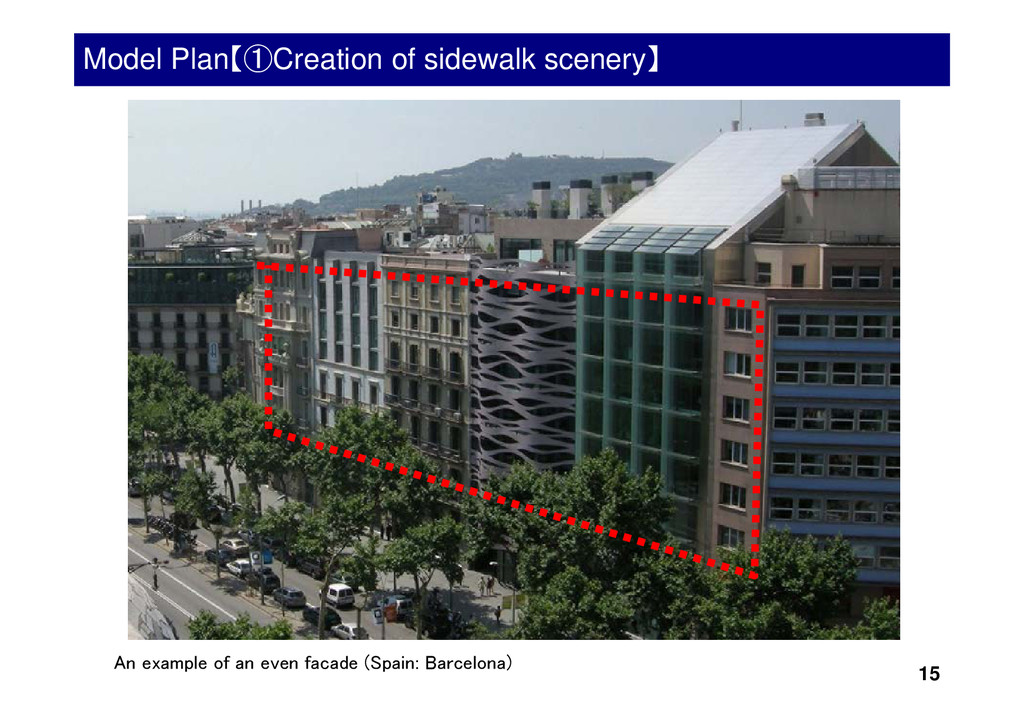 Model Plan【①Creation of sidewalk scenery】

An example of an even facade (Spain: Barcelona)

15